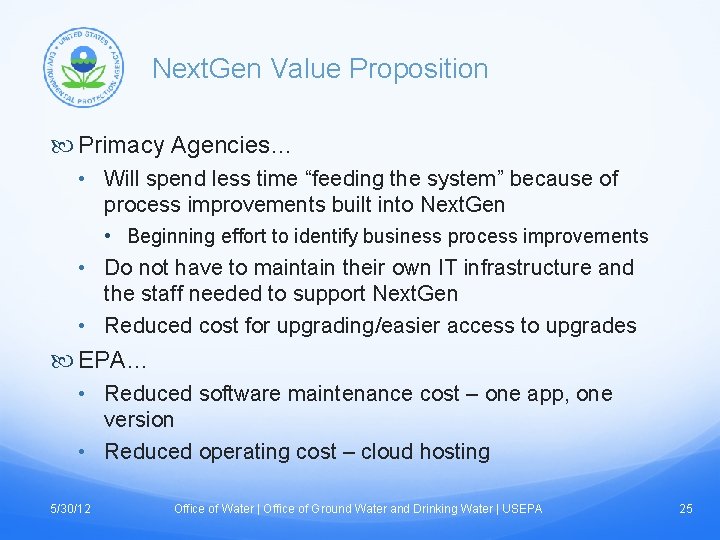 UNITED STATES ENVIRONMENTAL PROTECTION AGENCY

NextGen Value Proposition

Primacy Agencies…

• Will spend less time “feeding the system” because of process improvements built into NextGen

• Beginning effort to identify business process improvements

• Do not have to maintain their own IT infrastructure and the staff needed to support NextGen

• Reduced cost for upgrading/easier access to upgrades

EPA…

• Reduced software maintenance cost – one app, one version

• Reduced operating cost – cloud hosting

5/30/12 Office of Water | Office of Ground Water and Drinking Water | USEPA 25